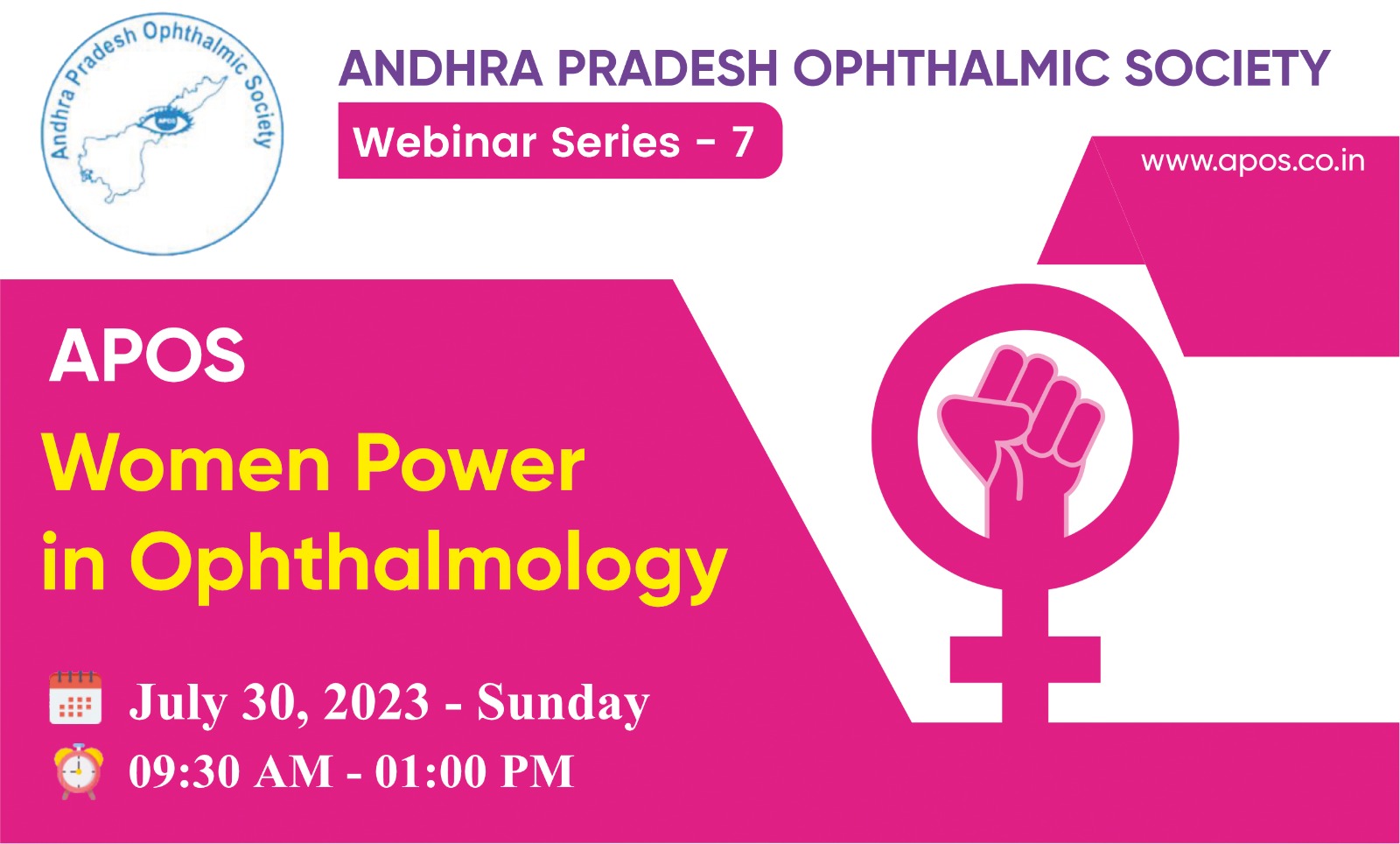 Andhra Pradesh Ophthalmic Society

APOS

ANDHRA PRADESH OPHTHALMIC SOCIETY

Webinar Series - 7

www.apos.co.in

APOS

Women Power in Ophthalmology

July 30, 2023 - Sunday

09:30 AM - 01:00 PM